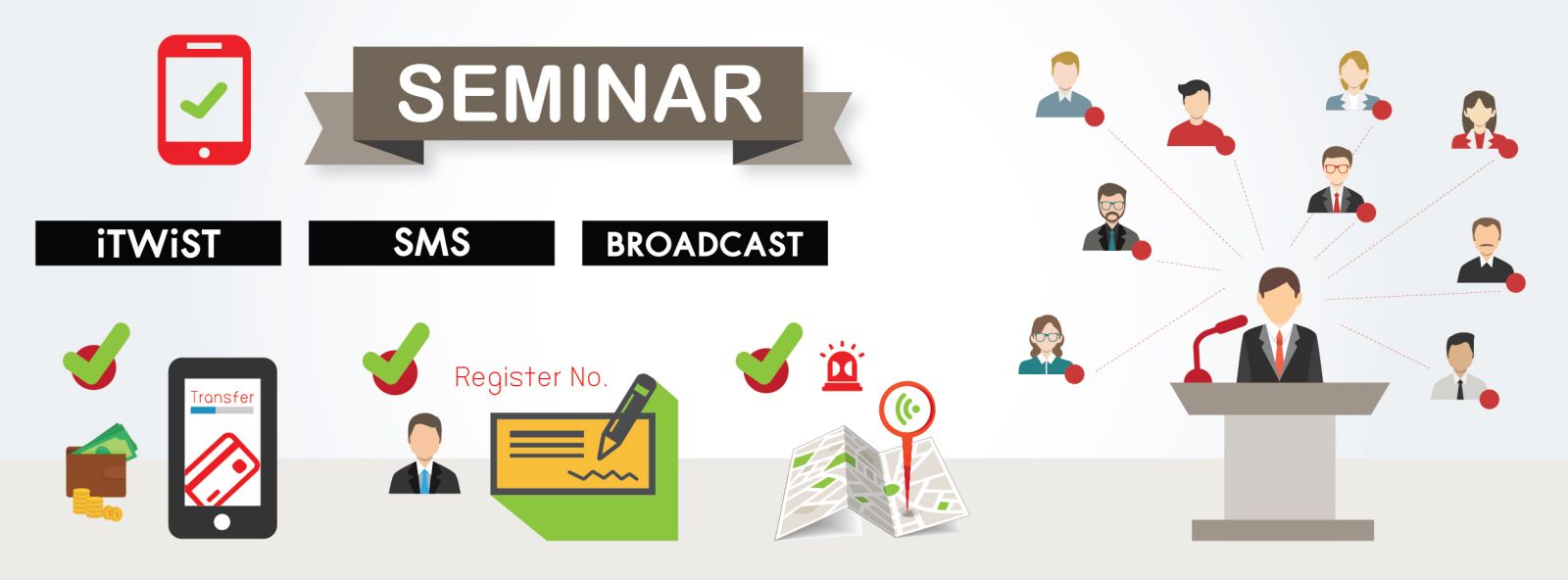 SEMINAR

iTWiST

SMS

BROADCAST

Transfer

Register No.